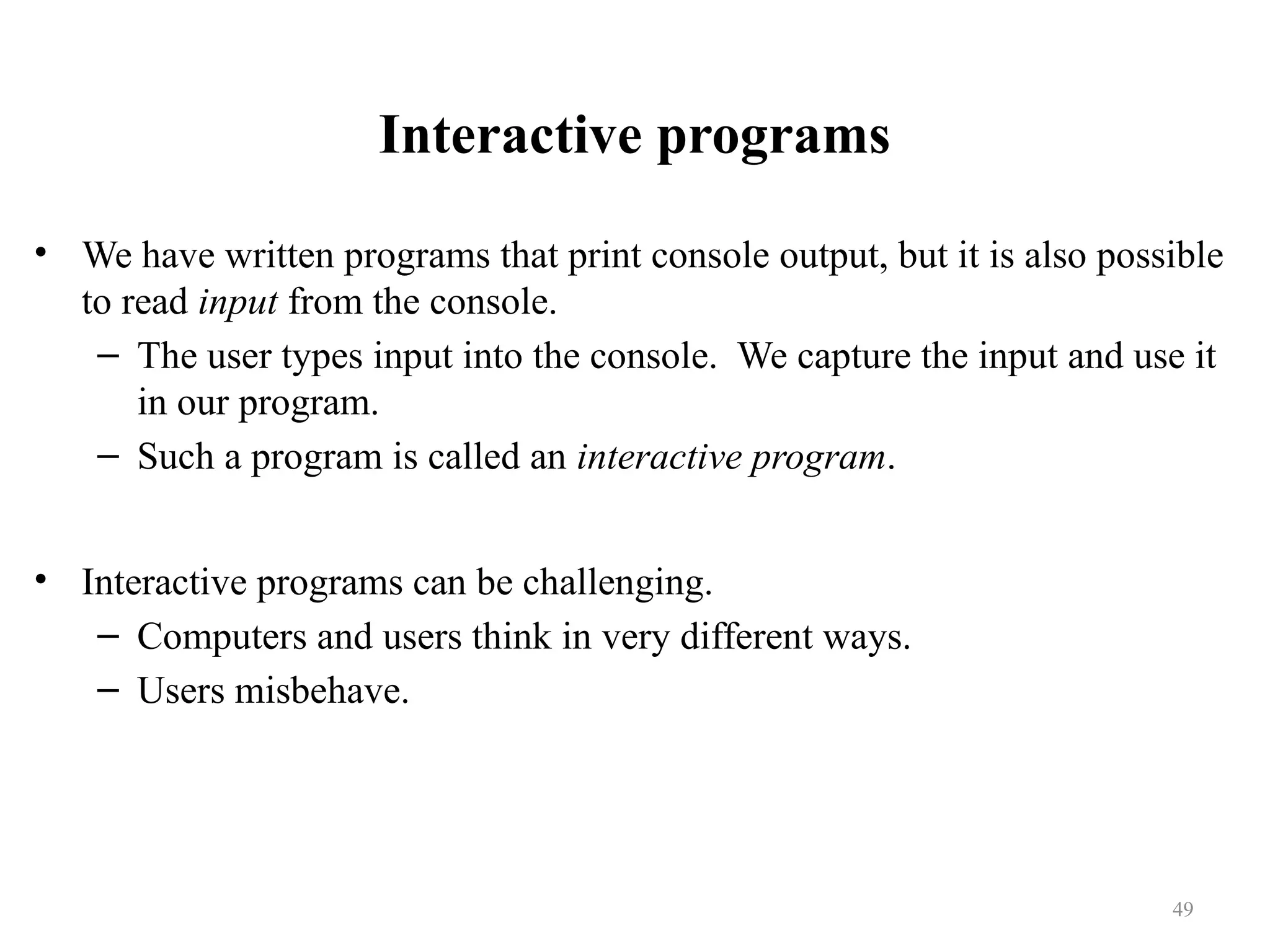 Interactive programs

• We have written programs that print console output, but it is also possible to read input from the console.
  – The user types input into the console. We capture the input and use it in our program.
  – Such a program is called an interactive program.

• Interactive programs can be challenging.
  – Computers and users think in very different ways.
  – Users misbehave.

49